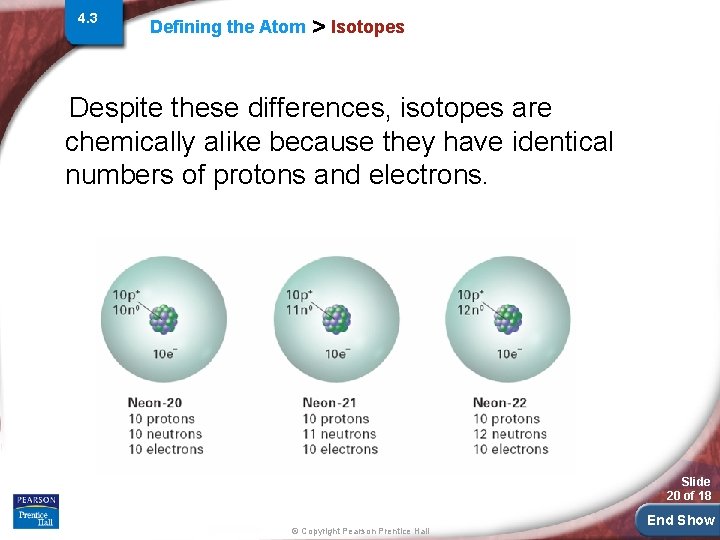 4.3

Defining the Atom > Isotopes

Despite these differences, isotopes are chemically alike because they have identical numbers of protons and electrons.

$10p^+$
$10n^0$
$10e^-$

$10p^+$
$11n^0$
$10e^-$

$10p^+$
$12n^0$
$10e^-$

Neon-20
10 protons
10 neutrons
10 electrons

Neon-21
10 protons
11 neutrons
10 electrons

Neon-22
10 protons
12 neutrons
10 electrons

PEARSON
Prentice Hall

© Copyright Pearson Prentice Hall

Slide
20 of 18

End Show